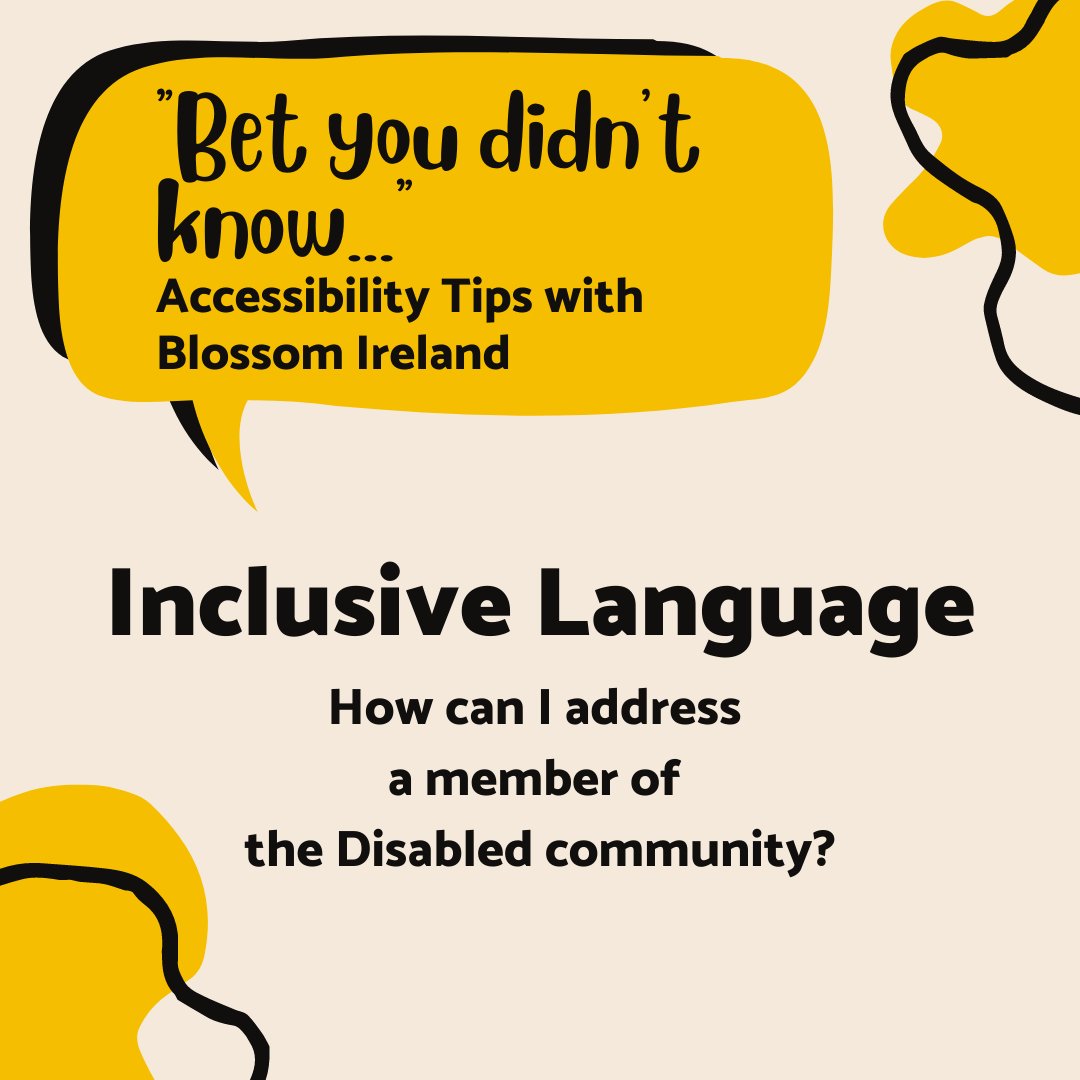 "Bet you didn't know..."
Accessibility Tips with Blossom Ireland

Inclusive Language

How can I address a member of the Disabled community?